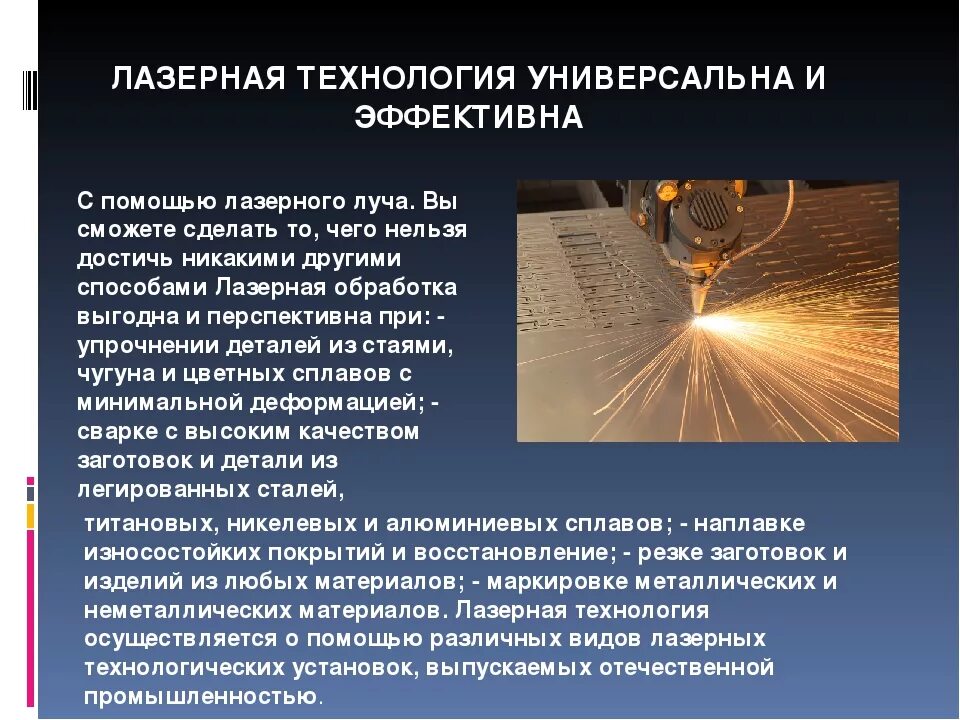 ЛАЗЕРНАЯ ТЕХНОЛОГИЯ УНИВЕРСАЛЬНА И ЭФФЕКТИВНА

С помощью лазерного луча. Вы сможете сделать то, чего нельзя достичь никакими другими способами Лазерная обработка выгодна и перспективна при: - упрочнении деталей из стаями, чугуна и цветных сплавов с минимальной деформацией; - сварке с высоким качеством заготовок и детали из легированных сталей, титановых, никелевых и алюминиевых сплавов; - наплавке износостойких покрытий и восстановление; - резке заготовок и изделий из любых материалов; - маркировке металлических и неметаллических материалов. Лазерная технология осуществляется о помощью различных видов лазерных технологических установок, выпускаемых отечественной промышленностью.